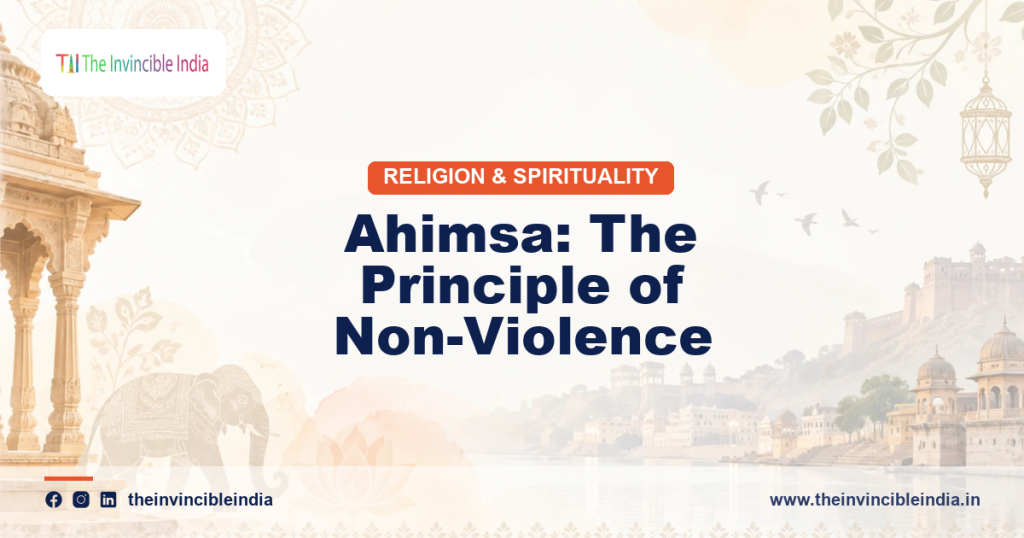 TII The Invincible India

RELIGION & SPIRITUALITY

Ahimsa: The Principle of Non-Violence

theinvincibleindia

www.theinvincibleindia.in